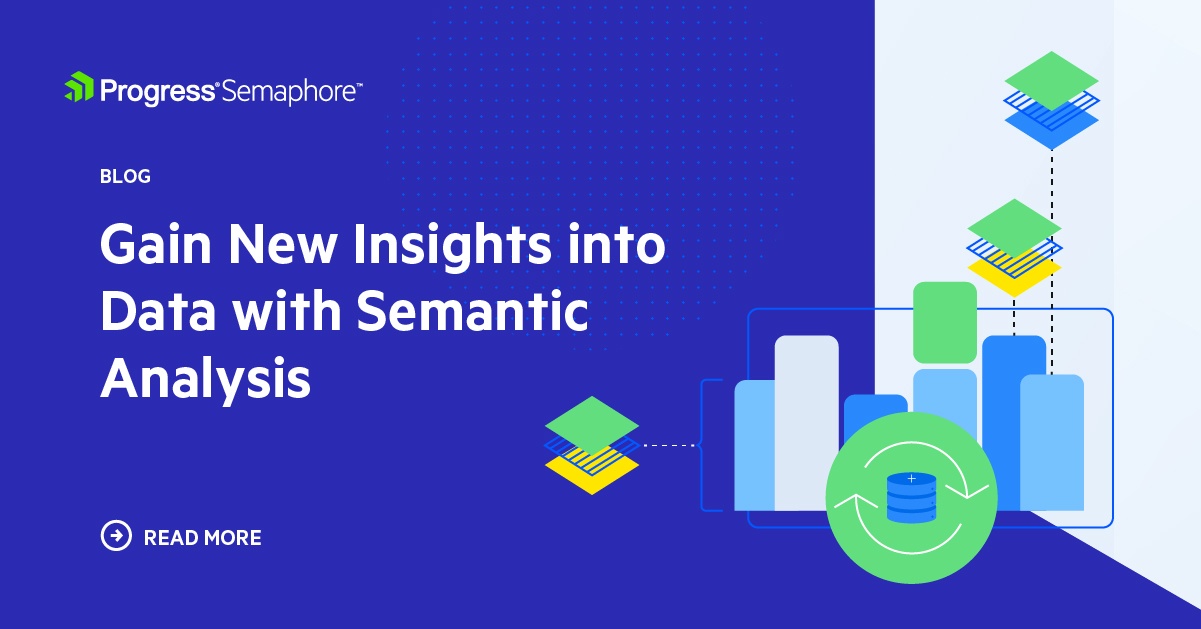 Progress® Semaphore™

BLOG

Gain New Insights into Data with Semantic Analysis

READ MORE